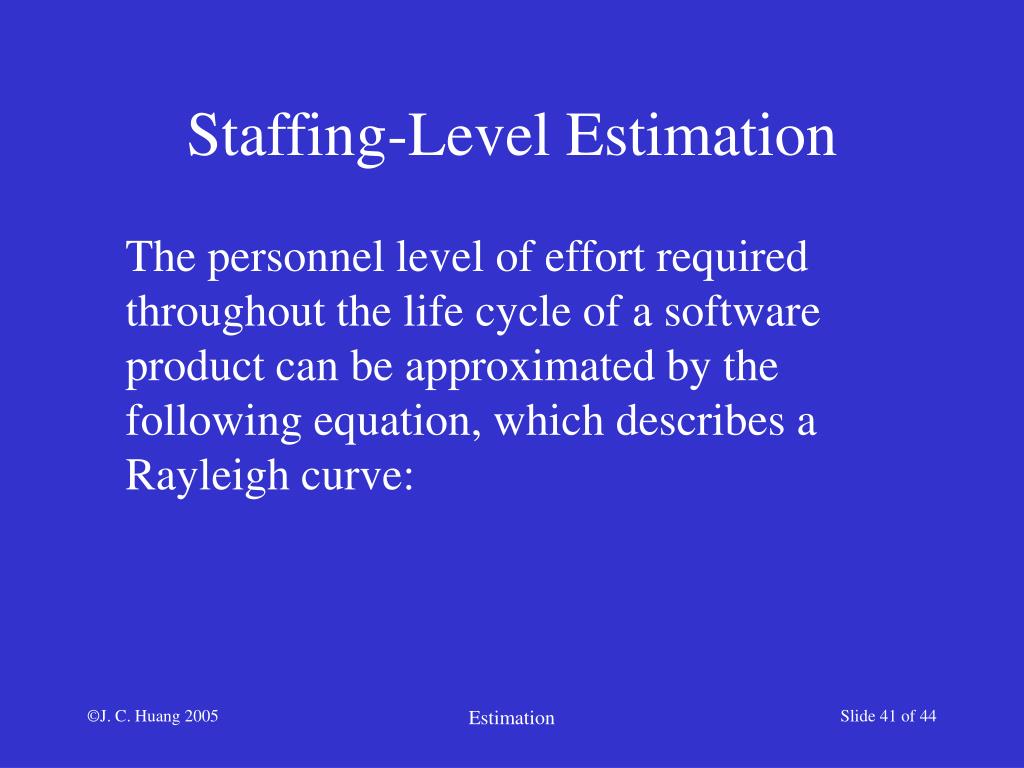 Staffing-Level Estimation

The personnel level of effort required throughout the life cycle of a software product can be approximated by the following equation, which describes a Rayleigh curve:

©J. C. Huang 2005

Estimation

Slide 41 of 44